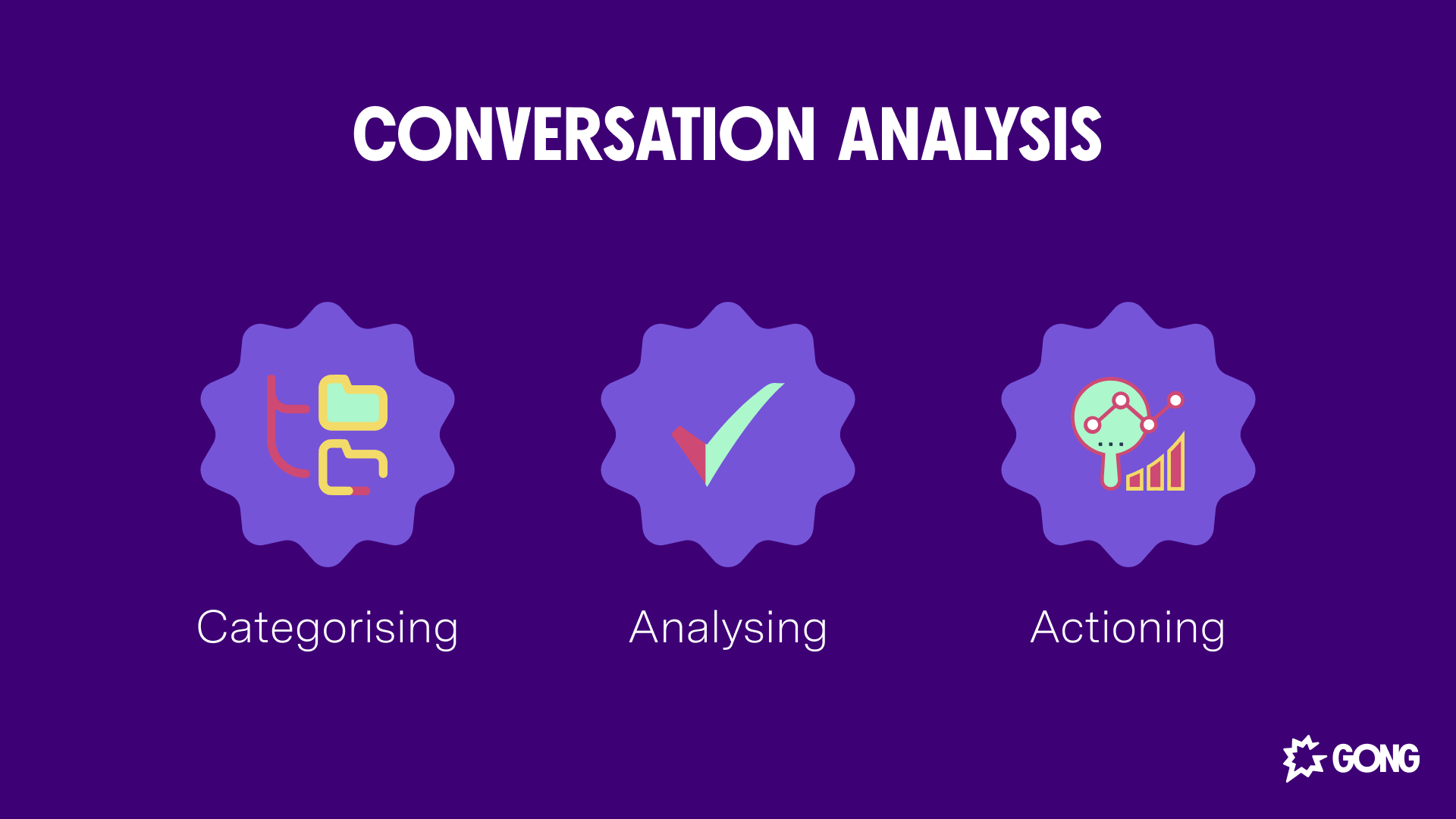 CONVERSATION ANALYSIS

Categorising

Analysing

Actioning

GONG